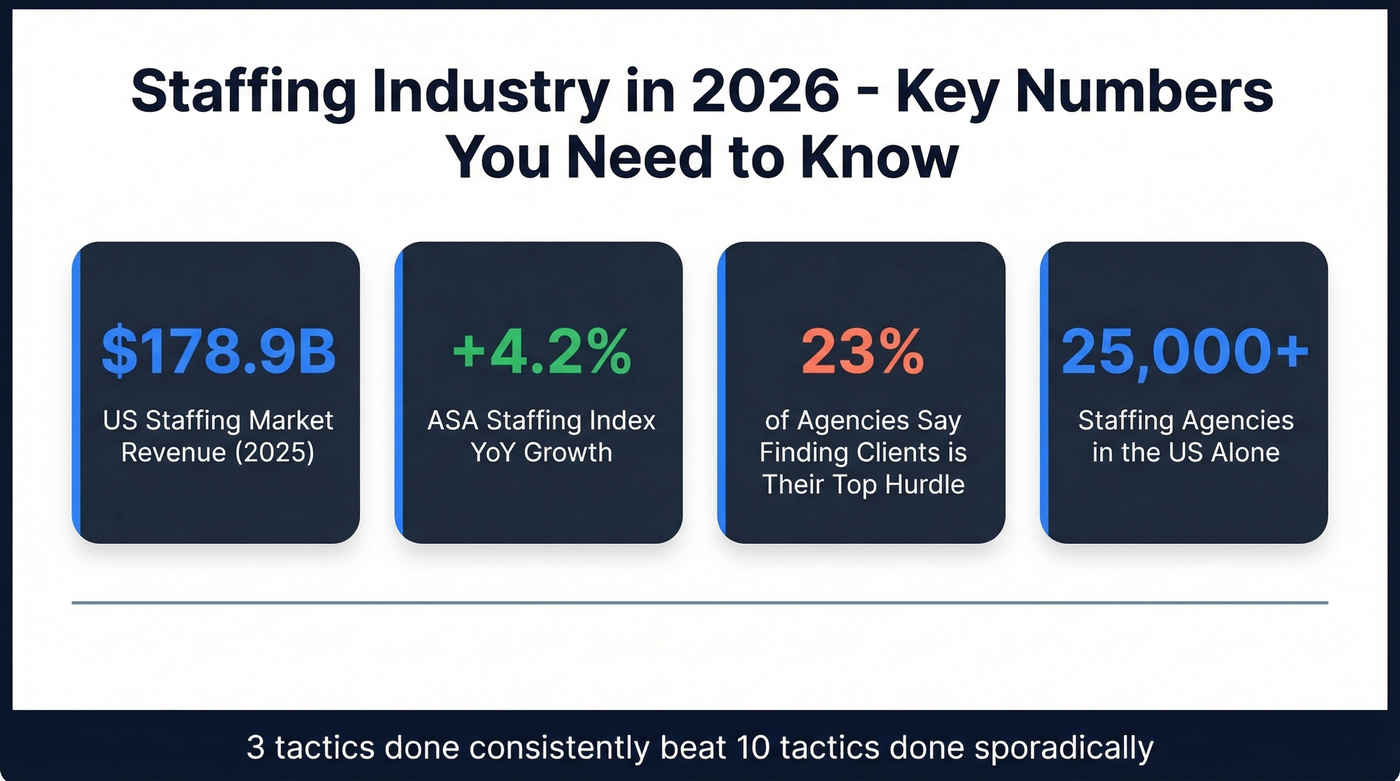 Staffing Industry in 2026 - Key Numbers You Need to Know

$178.9B
US Staffing Market Revenue (2025)

+4.2%
ASA Staffing Index YoY Growth

23%
of Agencies Say Finding Clients is Their Top Hurdle

25,000+
Staffing Agencies in the US Alone

3 tactics done consistently beat 10 tactics done sporadically